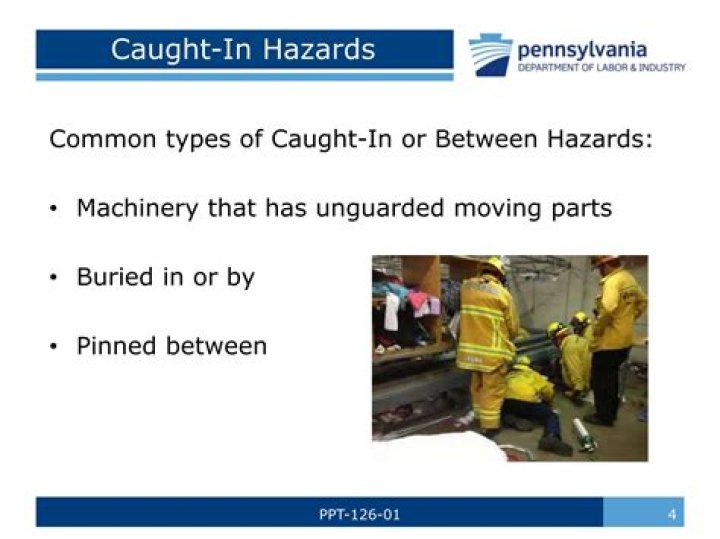 Caught-In Hazards

pennsylvania
DEPARTMENT OF LABOR & INDUSTRY

Common types of Caught-In or Between Hazards:

• Machinery that has unguarded moving parts

• Buried in or by

• Pinned between

PPT-126-01

4